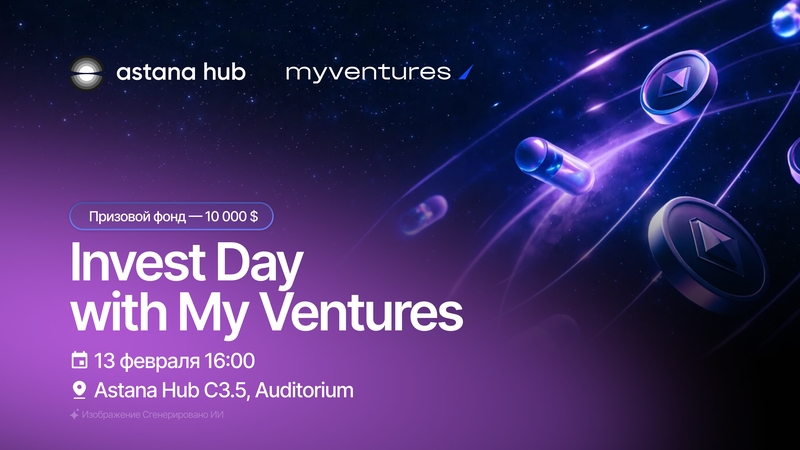 astana hub myventures

Призовой фонд — 10 000 $

Invest Day with My Ventures

13 февраля 16:00

Astana Hub C3.5, Auditorium

Изображение Сгенерировано ИИ